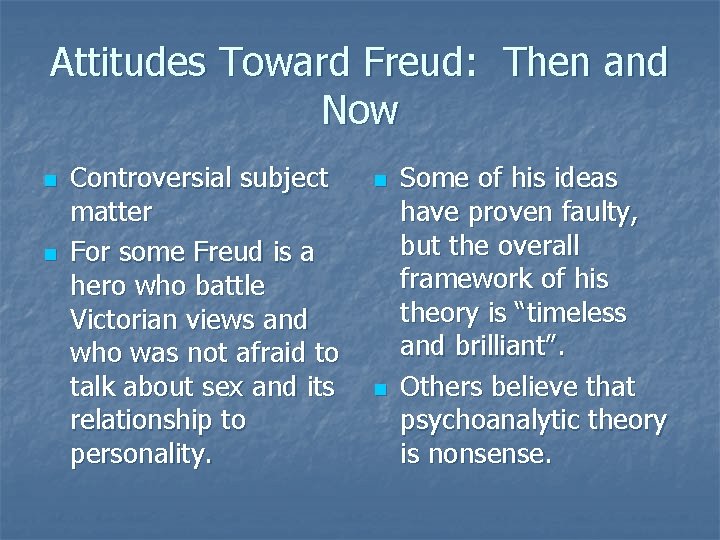 Attitudes Toward Freud: Then and Now

- Controversial subject matter
- For some Freud is a hero who battle Victorian views and who was not afraid to talk about sex and its relationship to personality.

- Some of his ideas have proven faulty, but the overall framework of his theory is “timeless and brilliant”.
- Others believe that psychoanalytic theory is nonsense.